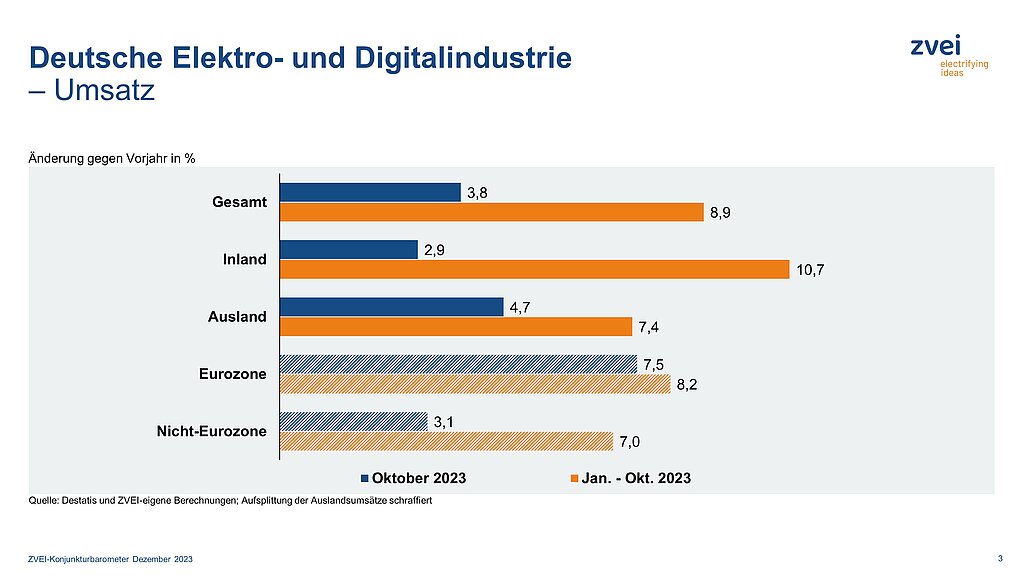 Deutsche Elektro- und Digitalindustrie
– Umsatz

zvei
electrifying
ideas

Änderung gegen Vorjahr in %

Gesamt
3,8
8,9

Inland
2,9
10,7

Ausland
4,7
7,4

Eurozone
7,5
8,2

Nicht-Eurozone
3,1
7,0

Oktober 2023
Jan. - Okt. 2023

Quelle: Destatis und ZVEI-eigene Berechnungen; Aufsplittung der Auslandsumsätze schraffiert

ZVEI-Konjunkturbarometer Dezember 2023

3